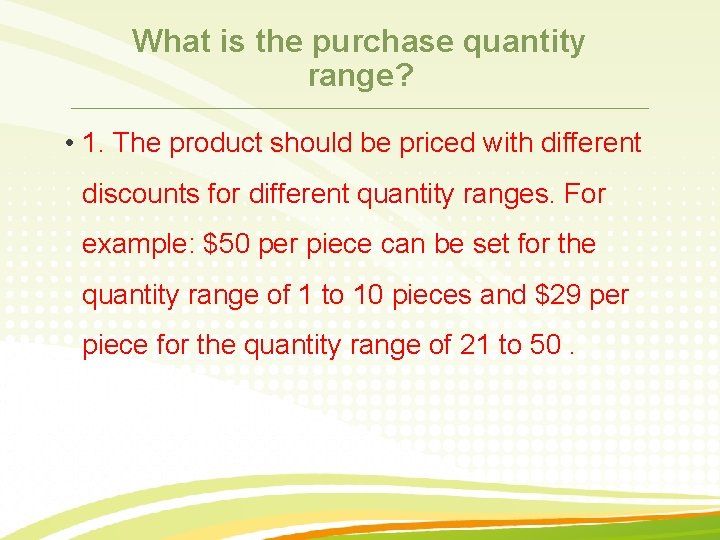 What is the purchase quantity range?

• 1. The product should be priced with different discounts for different quantity ranges. For example: \$50 per piece can be set for the quantity range of 1 to 10 pieces and \$29 per piece for the quantity range of 21 to 50 .